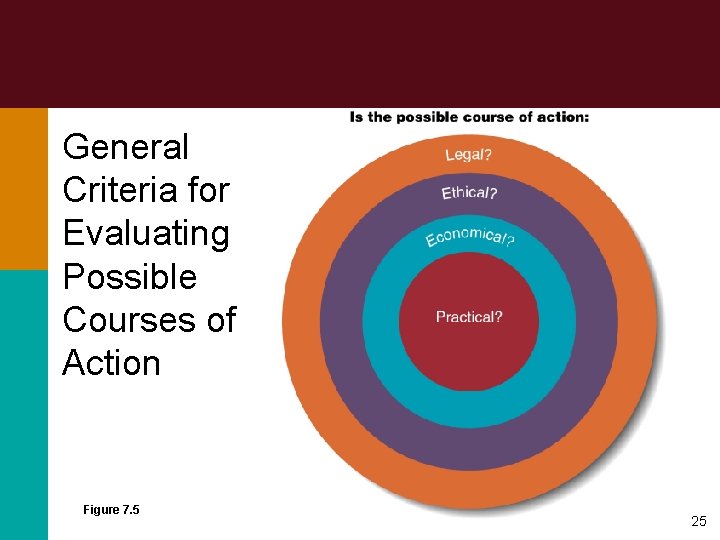 General Criteria for Evaluating Possible Courses of Action

Is the possible course of action:

Legal?

Ethical?

Economical?

Practical?

Figure 7.5

25